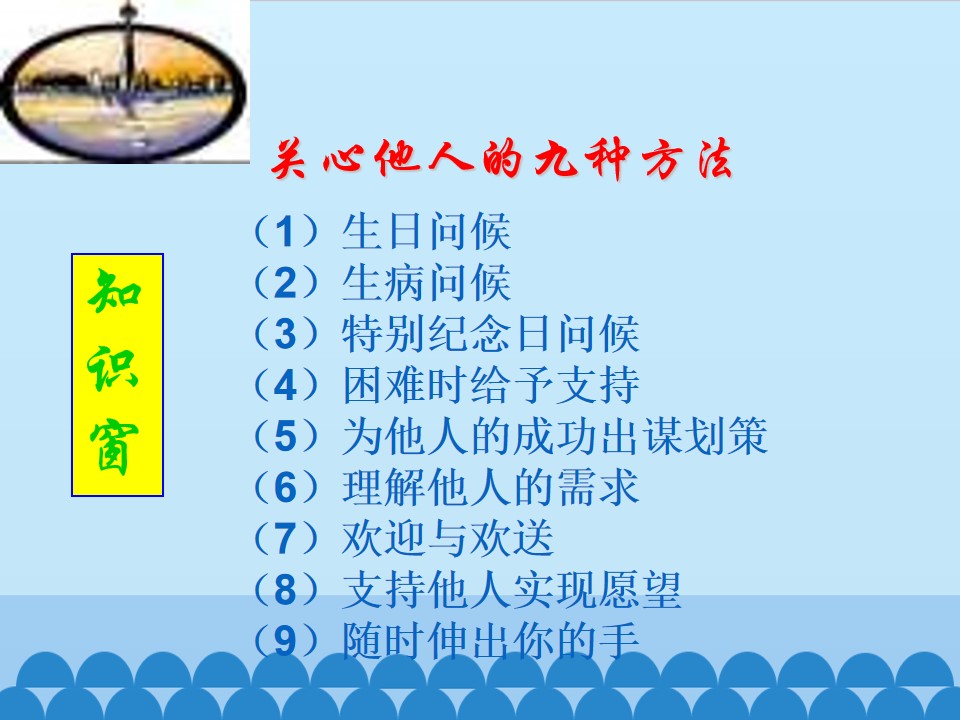 关心他人的九种方法

知识窗

（1）生日问候
（2）生病问候
（3）特别纪念日问候
（4）困难时给予支持
（5）为他人的成功出谋划策
（6）理解他人的需求
（7）欢迎与欢送
（8）支持他人实现愿望
（9）随时伸出你的手